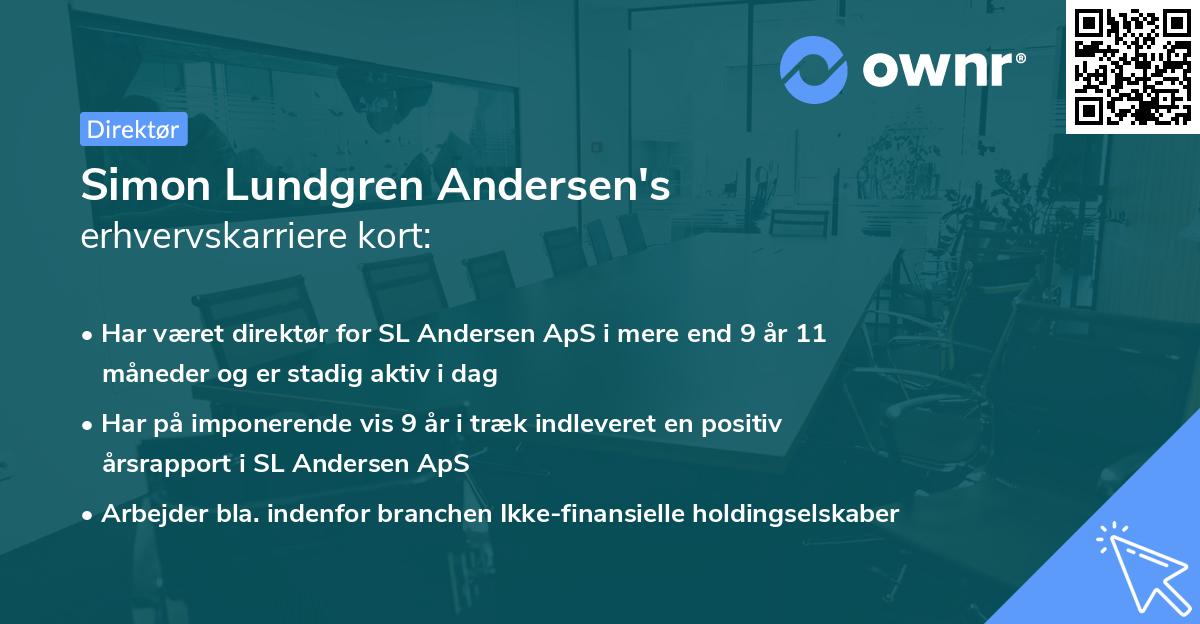 ownr®

Direktør

Simon Lundgren Andersen's
erhvervskarriere kort:

• Har været direktør for SL Andersen ApS i mere end 9 år 11 måneder og er stadig aktiv i dag

• Har på imponerende vis 9 år i træk indleveret en positiv årsrapport i SL Andersen ApS

• Arbejder bla. indenfor branchen Ikke-finansielle holdingselskaber